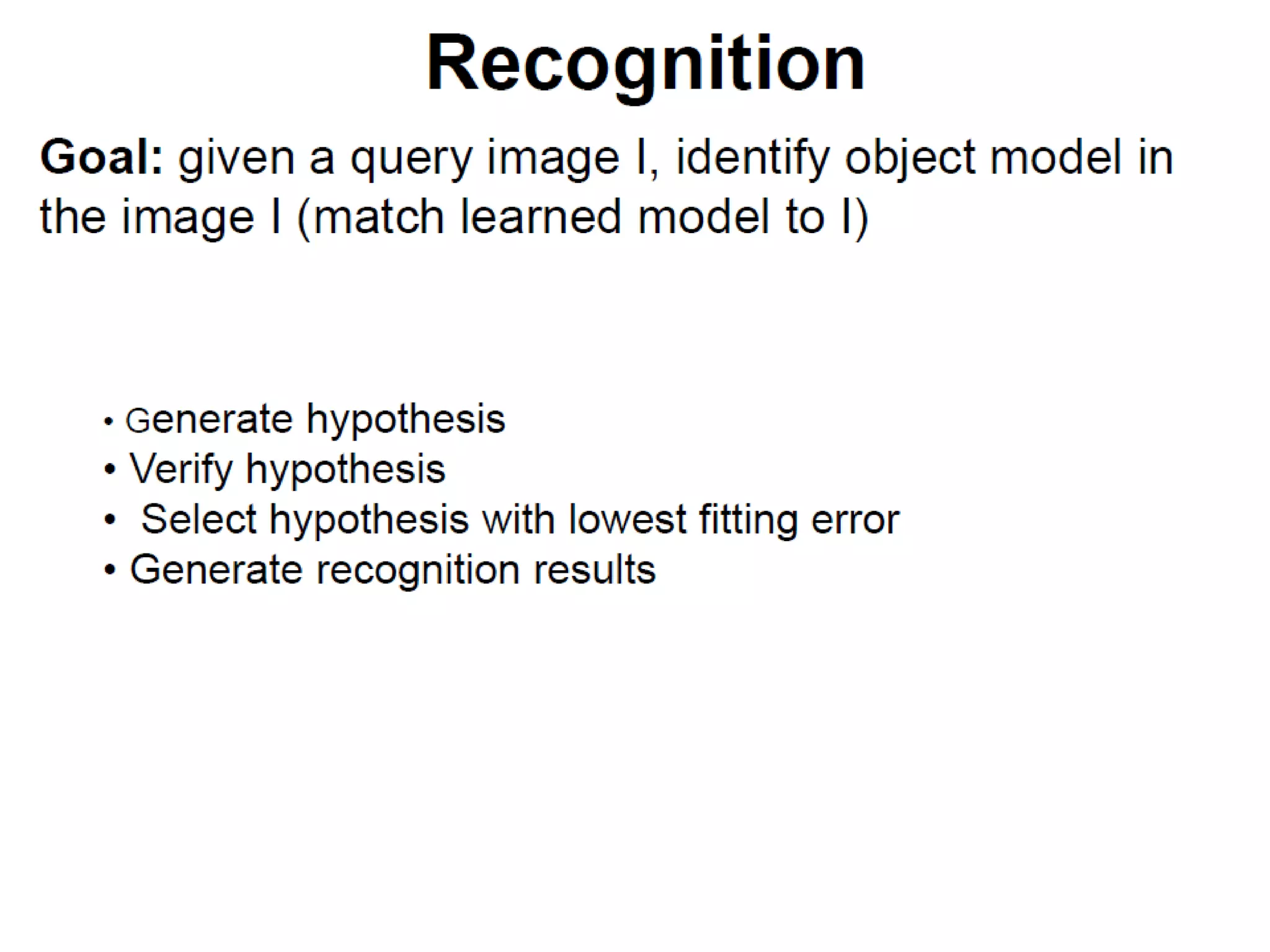 Recognition

Goal: given a query image I, identify object model in the image I (match learned model to I)

• Generate hypothesis
• Verify hypothesis
• Select hypothesis with lowest fitting error
• Generate recognition results